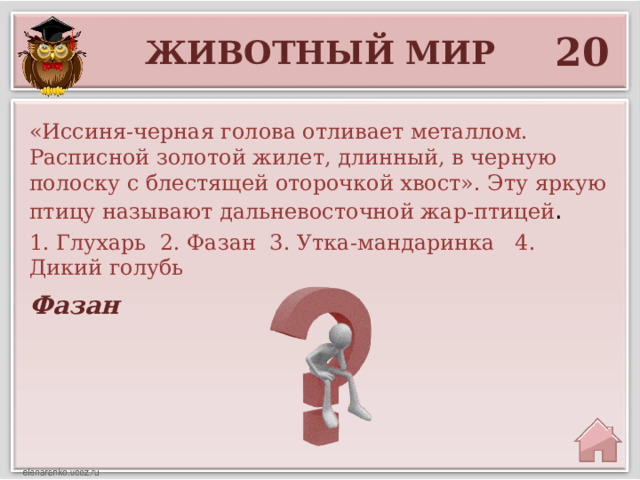 ЖИВОТНЫЙ МИР 20

«Иссиня-черная голова отливает металлом. Расписной золотой жилет, длинный, в черную полоску с блестящей оторочкой хвост». Эту яркую птицу называют дальневосточной жар-птицей.

1. Глухарь 2. Фазан 3. Утка-мандаринка 4. Дикий голубь

Фазан

elenarenko.ucoz.ru